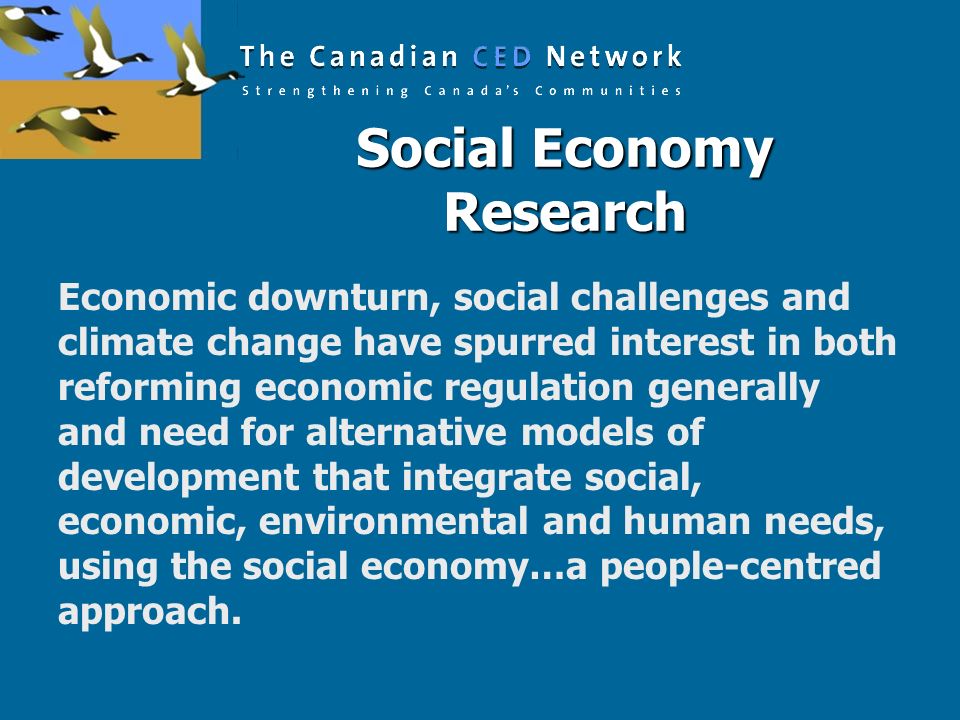 The Canadian CED Network
Strengthening Canada's Communities

Social Economy Research

Economic downturn, social challenges and climate change have spurred interest in both reforming economic regulation generally and need for alternative models of development that integrate social, economic, environmental and human needs, using the social economy…a people-centred approach.